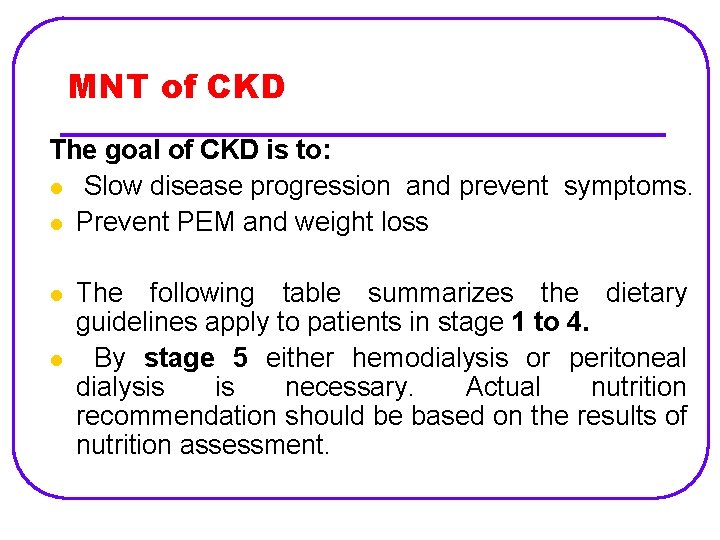 MNT of CKD

The goal of CKD is to:

- Slow disease progression and prevent symptoms.
- Prevent PEM and weight loss

- The following table summarizes the dietary guidelines apply to patients in stage 1 to 4.
- By stage 5 either hemodialysis or peritoneal dialysis is necessary. Actual nutrition recommendation should be based on the results of nutrition assessment.